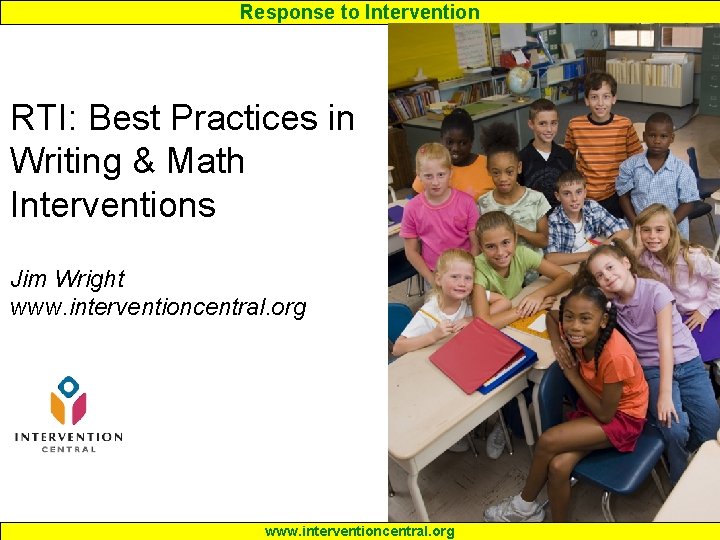 Response to Intervention

RTI: Best Practices in Writing & Math Interventions

Jim Wright
www.interventioncentral.org

INTERVENTION
CENTRAL

www.interventioncentral.org